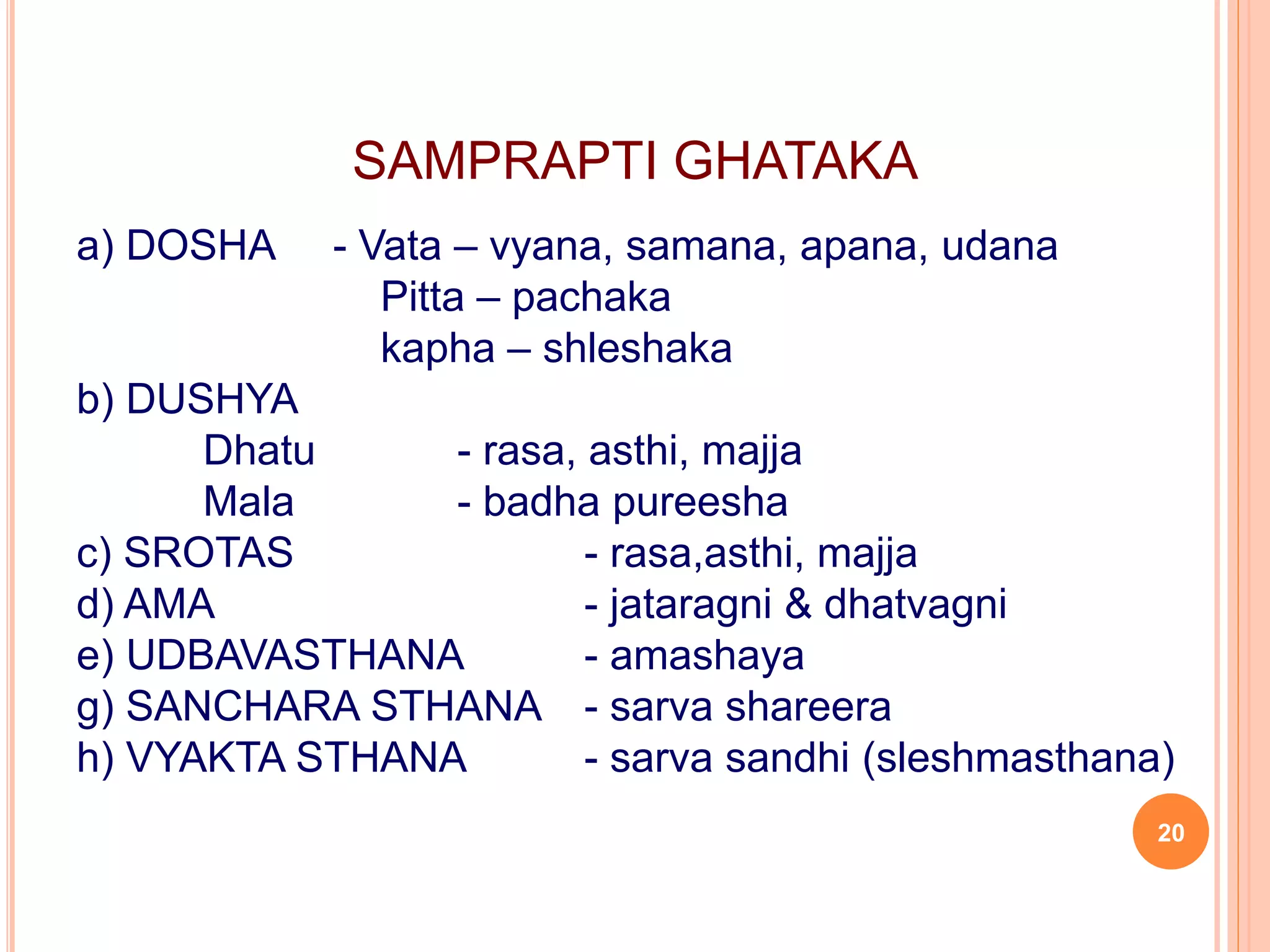 SAMPRAPTI GHATAKA

a) DOSHA - Vata – vyana, samana, apana, udana
Pitta – pachaka
kapha – shleshaka
b) DUSHYA
Dhatu - rasa, asthi, majja
Mala - badha pureesha
c) SROTAS - rasa,asthi, majja
d) AMA - jataragni & dhatvagni
e) UDBAVASTHANA - amashaya
g) SANCHARA STHANA - sarva shareera
h) VYAKTA STHANA - sarva sandhi (sleshmasthana)

20